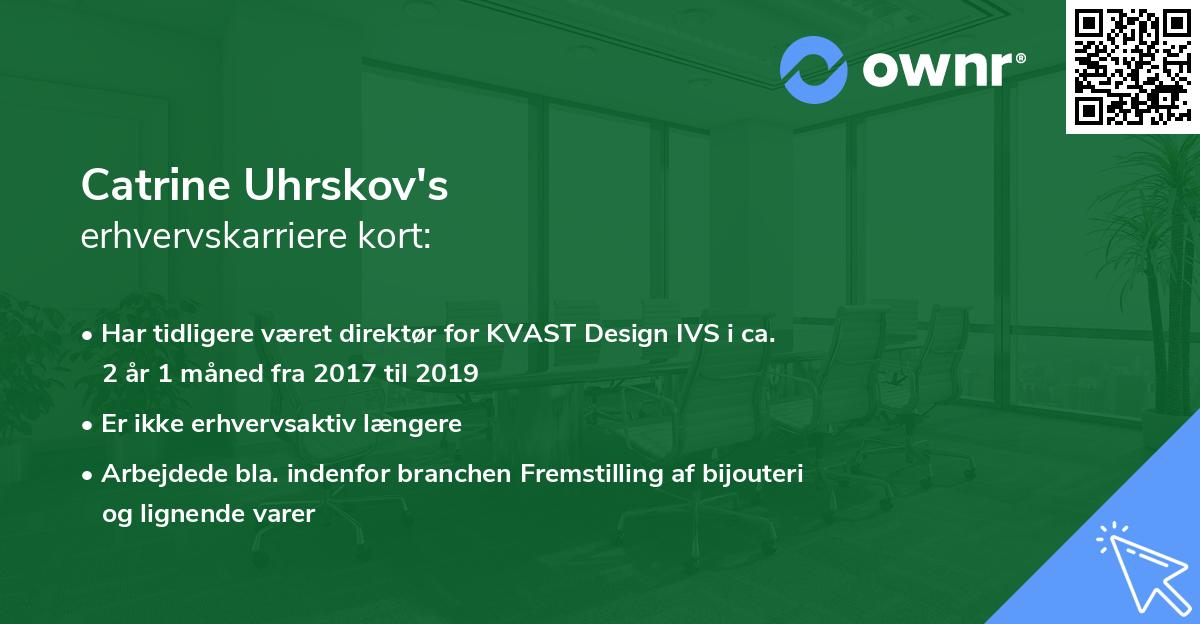 ownr®

Catrine Uhrskov's
erhvervskarriere kort:

• Har tidligere været direktør for KVAST Design IVS i ca. 2 år 1 måned fra 2017 til 2019

• Er ikke erhvervsaktiv længere

• Arbejdede bla. indenfor branchen Fremstilling af bijouteri og lignende varer